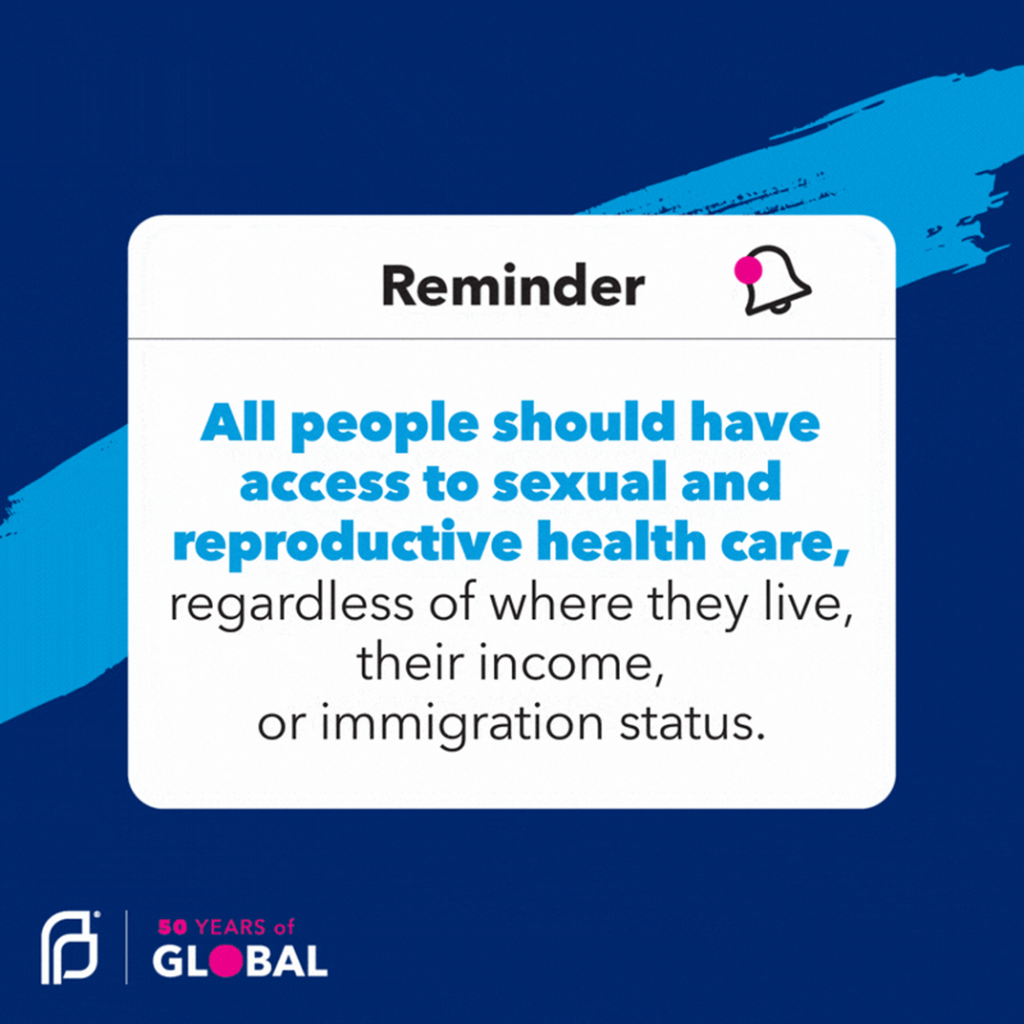 Reminder

All people should have access to sexual and reproductive health care, regardless of where they live, their income, or immigration status.

50 YEARS of GLOBAL